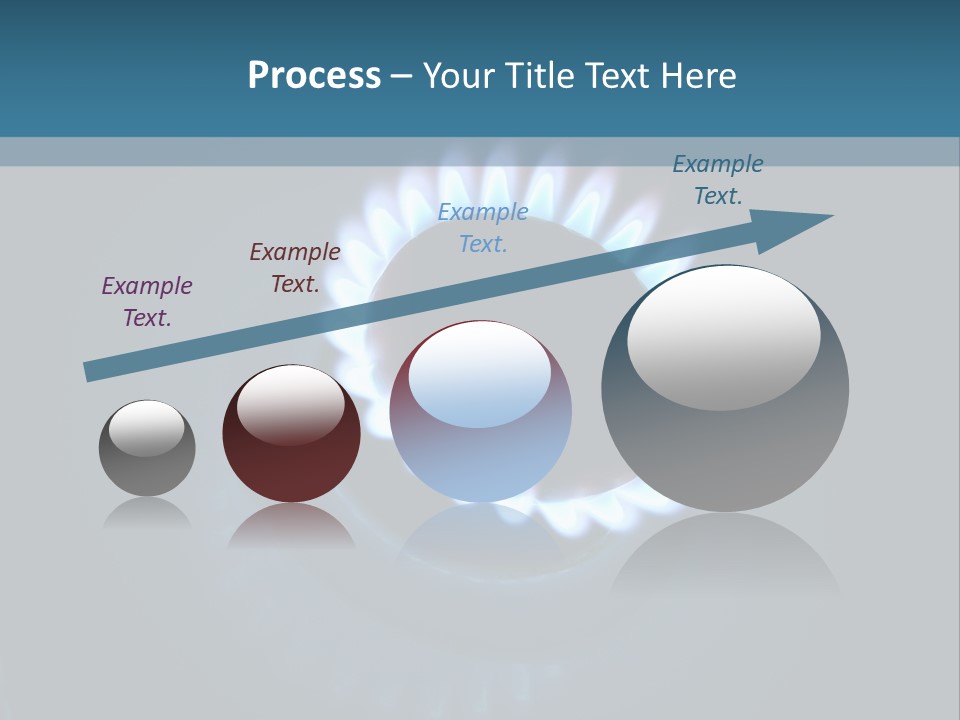 Process – Your Title Text Here

Example Text.

Example Text.

Example Text.

Example Text.